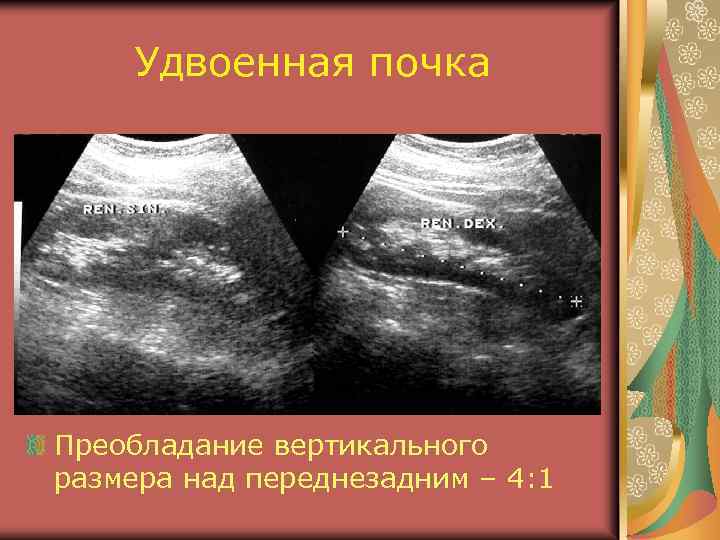 Удвоенная почка

REN.SIN.

REN.DEX.

Преобладание вертикального размера над переднезадним – 4:1